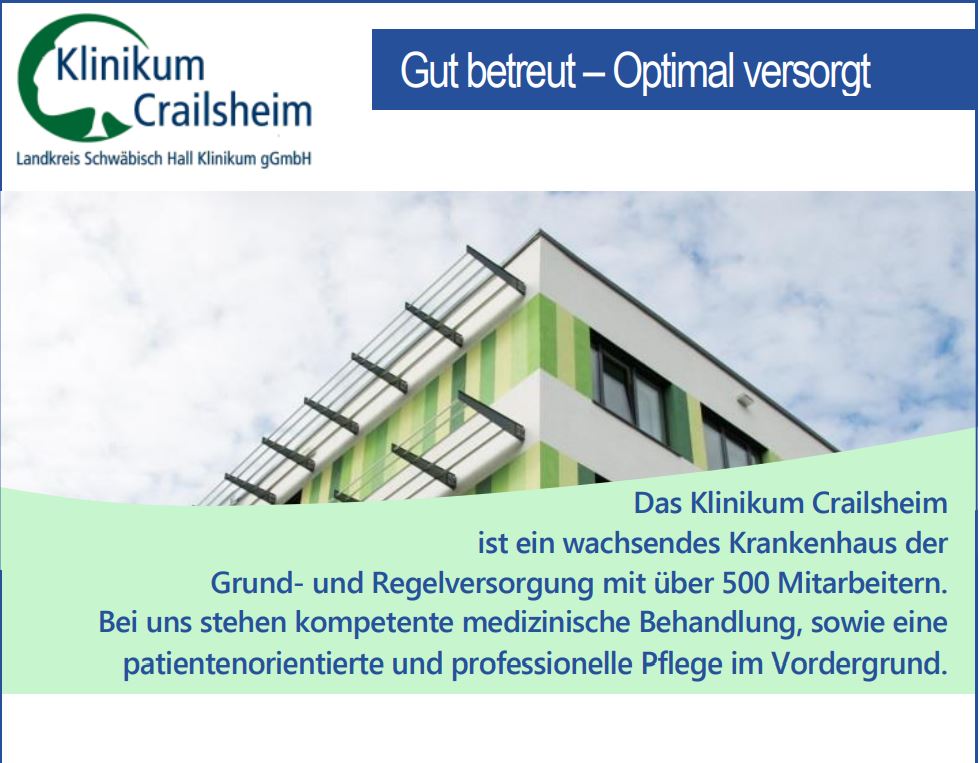 Klinikum Crailsheim
Landkreis Schwäbisch Hall Klinikum gGmbH

Gut betreut – Optimal versorgt

Das Klinikum Crailsheim ist ein wachsendes Krankenhaus der Grund- und Regelversorgung mit über 500 Mitarbeitern. Bei uns stehen kompetente medizinische Behandlung, sowie eine patientenorientierte und professionelle Pflege im Vordergrund.